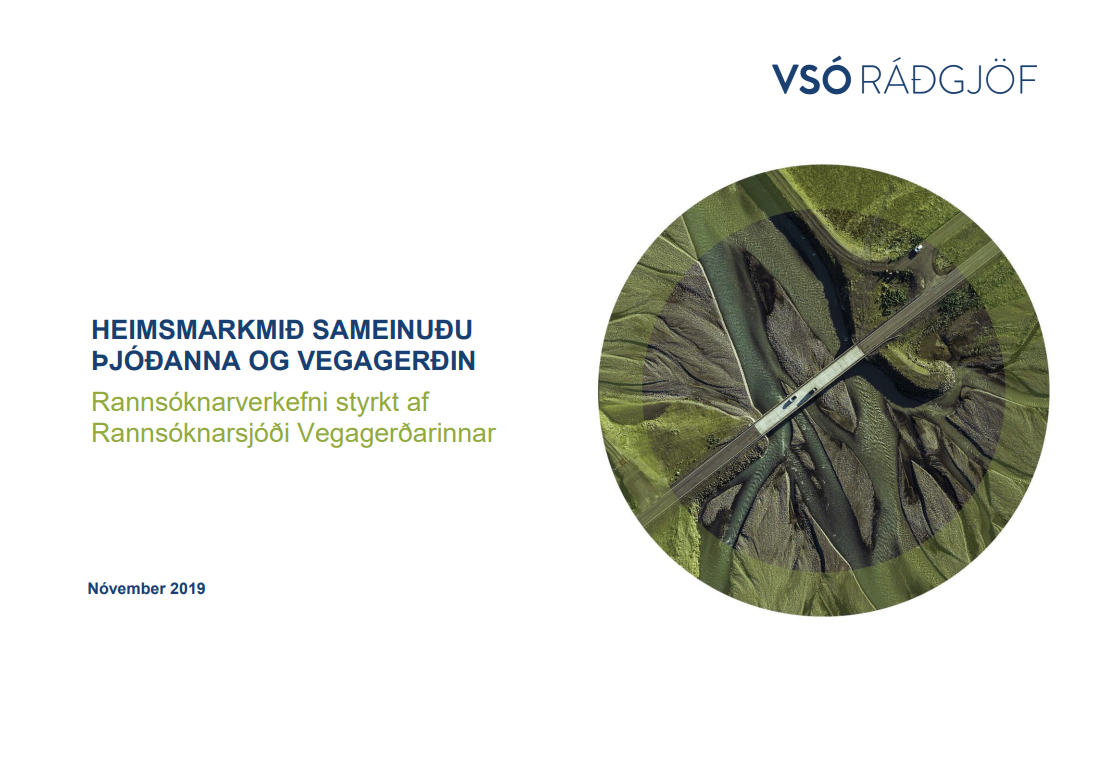 VSÓ RÁÐGJÖF

HEIMSMARKMIÐ SAMEINUÐU ÞJÓÐANNA OG VEGAGERÐIN

Rannsóknarverkefni styrkt af Rannsóknarsjóði Vegagerðarinnar

Nóvember 2019